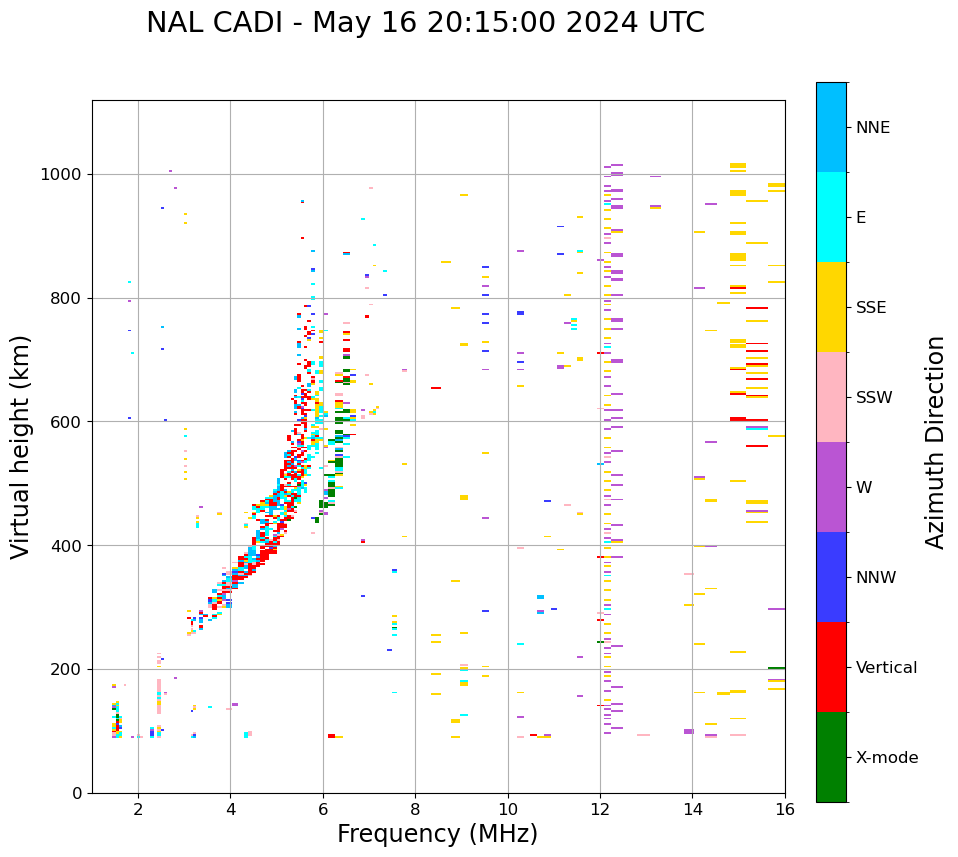 NAL CADI - May 16 20:15:00 2024 UTC

Virtual height (km)

1000
800
600
400
200
0

2
4
6
8
10
12
14
16

Frequency (MHz)

NNE
E
SSE
SSW
W
NNW
Vertical
X-mode

Azimuth Direction